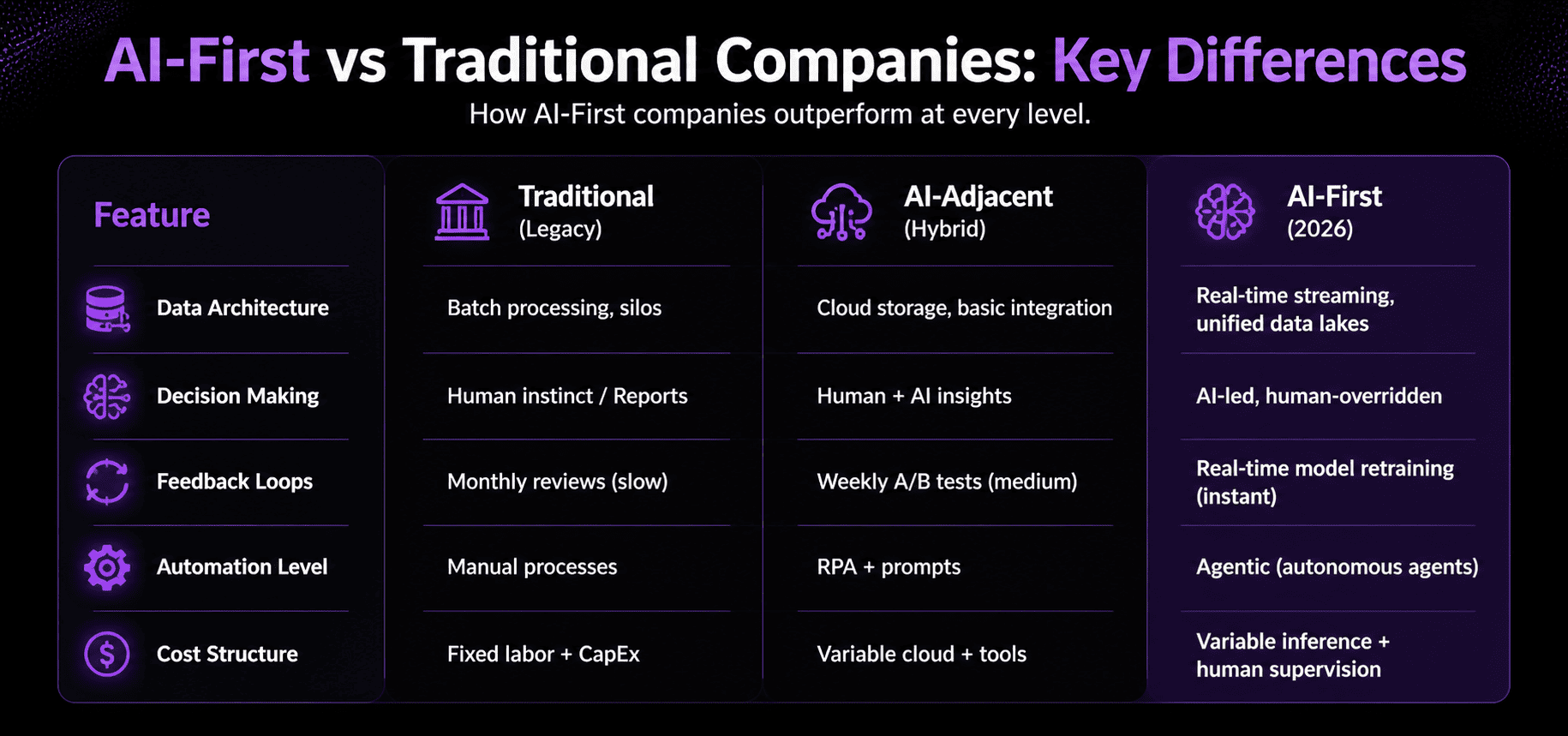 AI-First vs Traditional Companies: Key Differences

How AI-First companies outperform at every level.

| Feature | Traditional (Legacy) | AI-Adjacent (Hybrid) | AI-First (2026) |
|---|---|---|---|
| Data Architecture | Batch processing, silos | Cloud storage, basic integration | Real-time streaming, unified data lakes |
| Decision Making | Human instinct / Reports | Human + AI insights | AI-led, human-overridden |
| Feedback Loops | Monthly reviews (slow) | Weekly A/B tests (medium) | Real-time model retraining (instant) |
| Automation Level | Manual processes | RPA + prompts | Agentic (autonomous agents) |
| Cost Structure | Fixed labor + CapEx | Variable cloud + tools | Variable inference + human supervision |